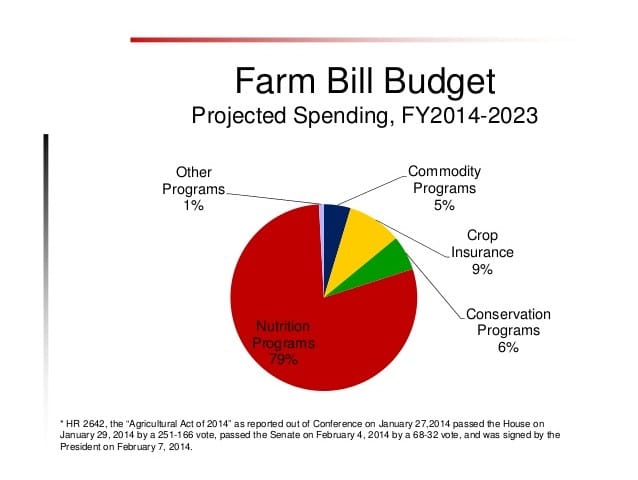 Farm Bill Budget
Projected Spending, FY2014-2023

Other Programs 1%

Commodity Programs 5%

Crop Insurance 9%

Conservation Programs 6%

Nutrition Programs 79%

* HR 2642, the "Agricultural Act of 2014" as reported out of Conference on January 27,2014 passed the House on January 29, 2014 by a 251-166 vote, passed the Senate on February 4, 2014 by a 68-32 vote, and was signed by the President on February 7, 2014.